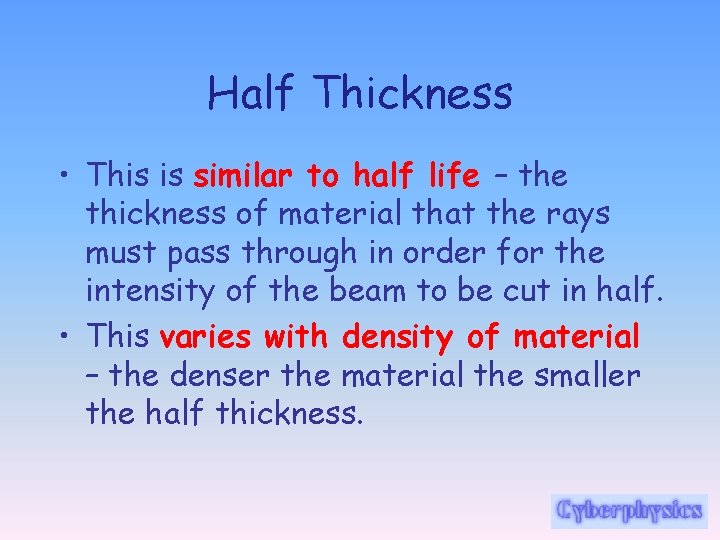 Half Thickness

• This is similar to half life – the thickness of material that the rays must pass through in order for the intensity of the beam to be cut in half.

• This varies with density of material – the denser the material the smaller the half thickness.

Cyberphysics